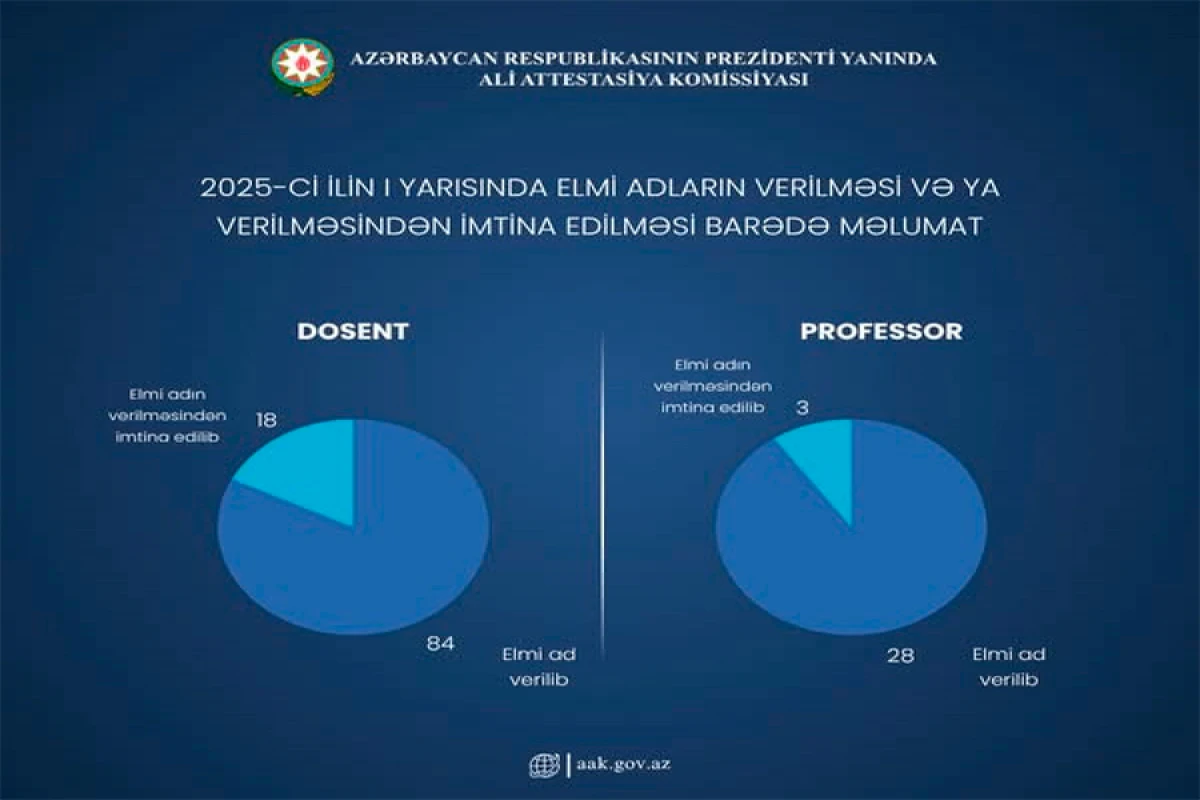 AZƏRBAYCAN RESPUBLİKASININ PREZİDENTİ YANINDA
ALİ ATTESTASİYA KOMİSSİYASI

2025-Cİ İLİN I YARISINDA ELMİ ADLARIN VERİLMƏSİ VƏ YA VERİLMƏSİNDƏN İMTİNA EDİLMƏSİ BARƏDƏ MƏLUMAT

DOSENT

Elmi adın verilməsindən imtina edilib

18

84

Elmi ad verilib

PROFESSOR

Elmi adın verilməsindən imtina edilib

3

28

Elmi ad verilib

aak.gov.az